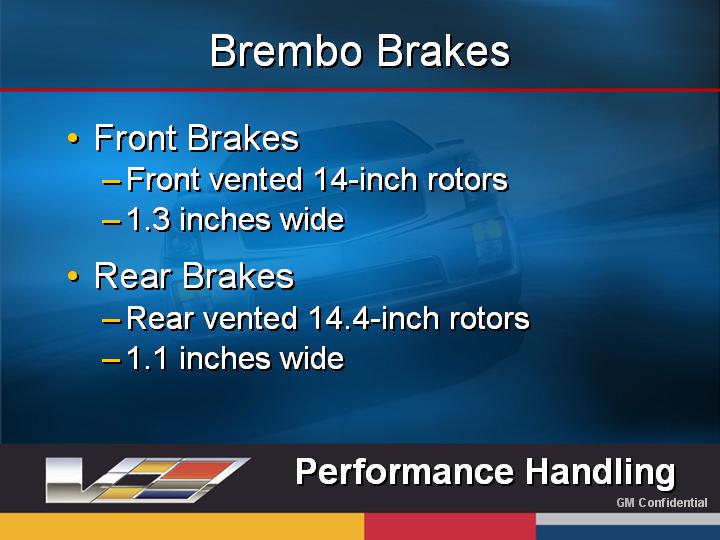 Brembo Brakes

• Front Brakes
– Front vented 14-inch rotors
– 1.3 inches wide

• Rear Brakes
– Rear vented 14.4-inch rotors
– 1.1 inches wide

Performance Handling

GM Confidential